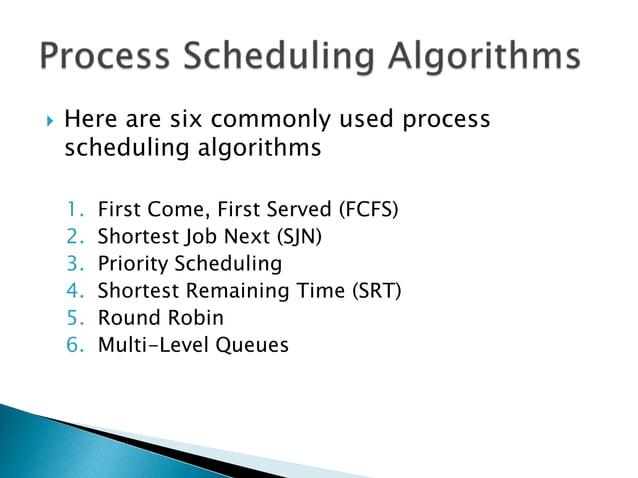 Process Scheduling Algorithms

Here are six commonly used process scheduling algorithms

1. First Come, First Served (FCFS)
2. Shortest Job Next (SJN)
3. Priority Scheduling
4. Shortest Remaining Time (SRT)
5. Round Robin
6. Multi-Level Queues